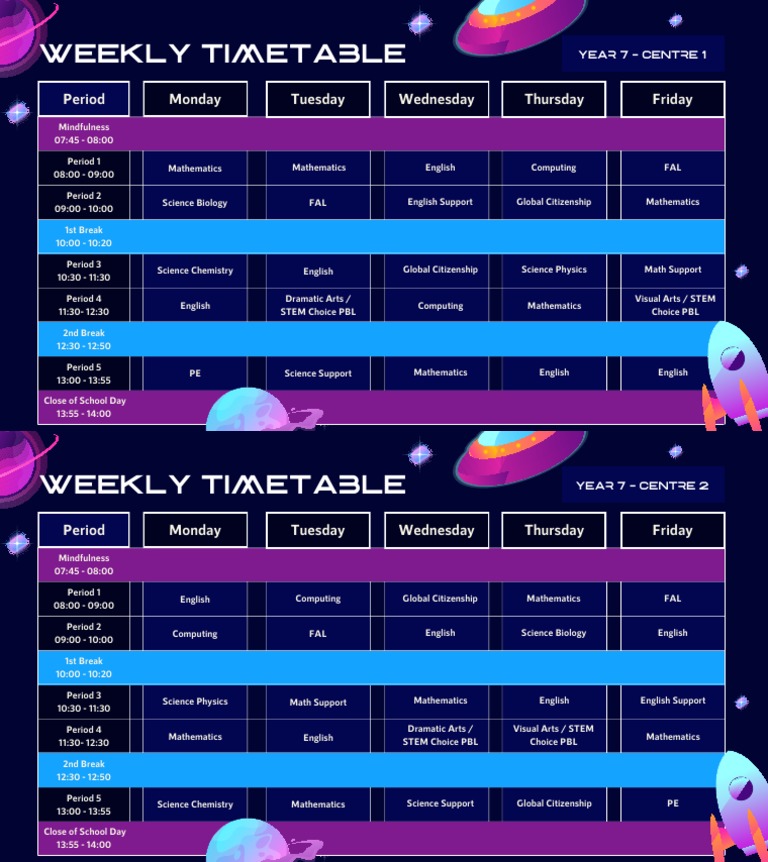 WEEKLY TIMETABLE

YEAR 7 - CENTRE 1

| Period | Monday | Tuesday | Wednesday | Thursday | Friday |
|---|---|---|---|---|---|
| Mindfulness 07:45 - 08:00 | | | | | |
| Period 1 08:00 - 09:00 | Mathematics | Mathematics | English | Computing | FAL |
| Period 2 09:00 - 10:00 | Science Biology | FAL | English Support | Global Citizenship | Mathematics |
| 1st Break 10:00 - 10:20 | | | | | |
| Period 3 10:30 - 11:30 | Science Chemistry | English | Global Citizenship | Science Physics | Math Support |
| Period 4 11:30- 12:30 | English | Dramatic Arts / STEM Choice PBL | Computing | Mathematics | Visual Arts / STEM Choice PBL |
| 2nd Break 12:30 - 12:50 | | | | | |
| Period 5 13:00 - 13:55 | PE | Science Support | Mathematics | English | English |
| Close of School Day 13:55 - 14:00 | | | | | |

WEEKLY TIMETABLE

YEAR 7 - CENTRE 2

| Period | Monday | Tuesday | Wednesday | Thursday | Friday |
|---|---|---|---|---|---|
| Mindfulness 07:45 - 08:00 | | | | | |
| Period 1 08:00 - 09:00 | English | Computing | Global Citizenship | Mathematics | FAL |
| Period 2 09:00 - 10:00 | Computing | FAL | English | Science Biology | English |
| 1st Break 10:00 - 10:20 | | | | | |
| Period 3 10:30 - 11:30 | Science Physics | Math Support | Mathematics | English | English Support |
| Period 4 11:30- 12:30 | Mathematics | English | Dramatic Arts / STEM Choice PBL | Visual Arts / STEM Choice PBL | Mathematics |
| 2nd Break 12:30 - 12:50 | | | | | |
| Period 5 13:00 - 13:55 | Science Chemistry | Mathematics | Science Support | Global Citizenship | PE |
| Close of School Day 13:55 - 14:00 | | | | | |